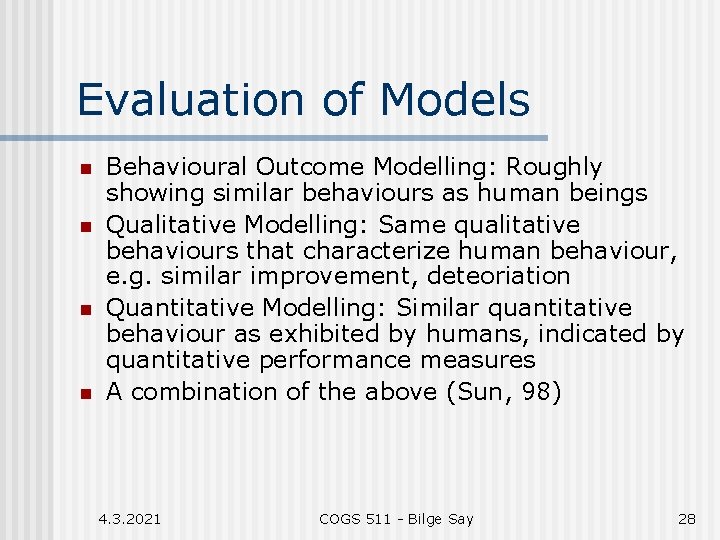 Evaluation of Models

- Behavioural Outcome Modelling: Roughly showing similar behaviours as human beings
- Qualitative Modelling: Same qualitative behaviours that characterize human behaviour, e.g. similar improvement, deteoriation
- Quantitative Modelling: Similar quantitative behaviour as exhibited by humans, indicated by quantitative performance measures
- A combination of the above (Sun, 98)

4.3.2021

COGS 511 - Bilge Say

28